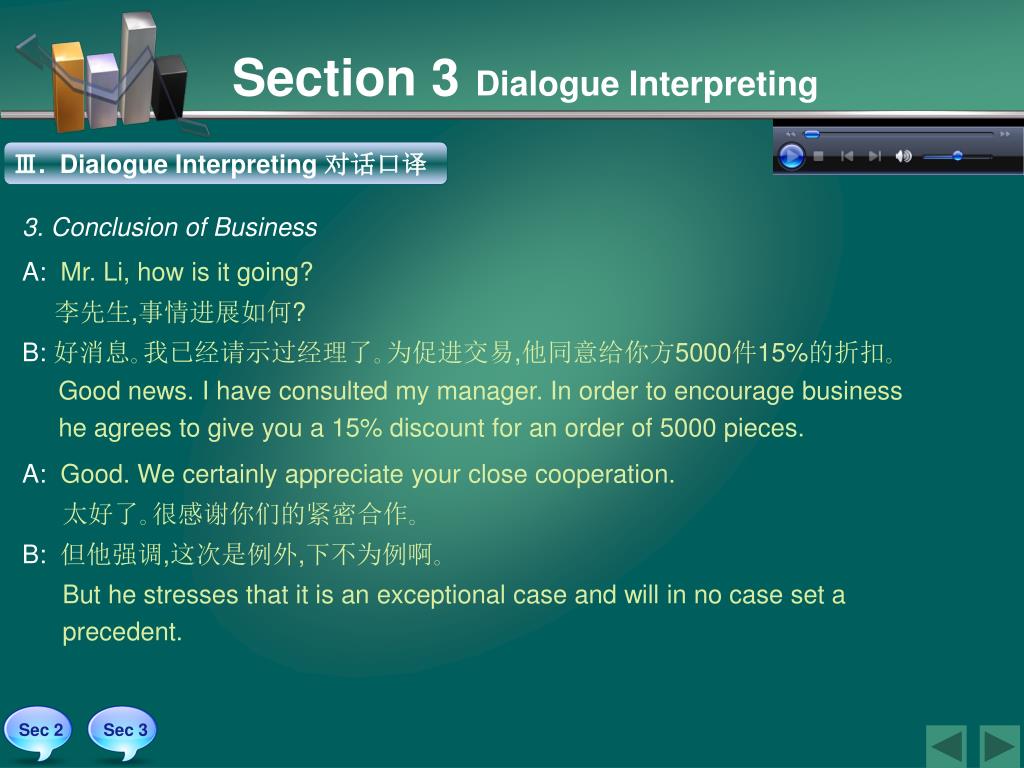 Section 3 Dialogue Interpreting

Ⅲ. Dialogue Interpreting 对话口译

3. Conclusion of Business

A: Mr. Li, how is it going?
李先生,事情进展如何?

B: 好消息。我已经请示过经理了。为促进交易,他同意给你方5000件15%的折扣。
Good news. I have consulted my manager. In order to encourage business he agrees to give you a 15% discount for an order of 5000 pieces.

A: Good. We certainly appreciate your close cooperation.
太好了。很感谢你们的紧密合作。

B: 但他强调,这次是例外,下不为例啊。
But he stresses that it is an exceptional case and will in no case set a precedent.

Sec 2 Sec 3